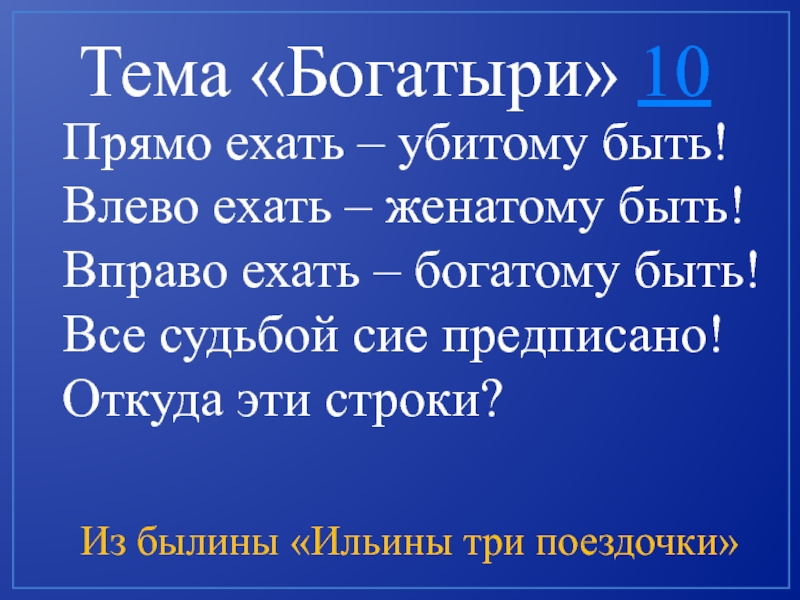 Тема «Богатыри» 10

Прямо ехать – убитому быть!
Влево ехать – женатому быть!
Вправо ехать – богатому быть!
Все судьбой сие предписано!
Откуда эти строки?

Из былины «Ильины три поездочки»